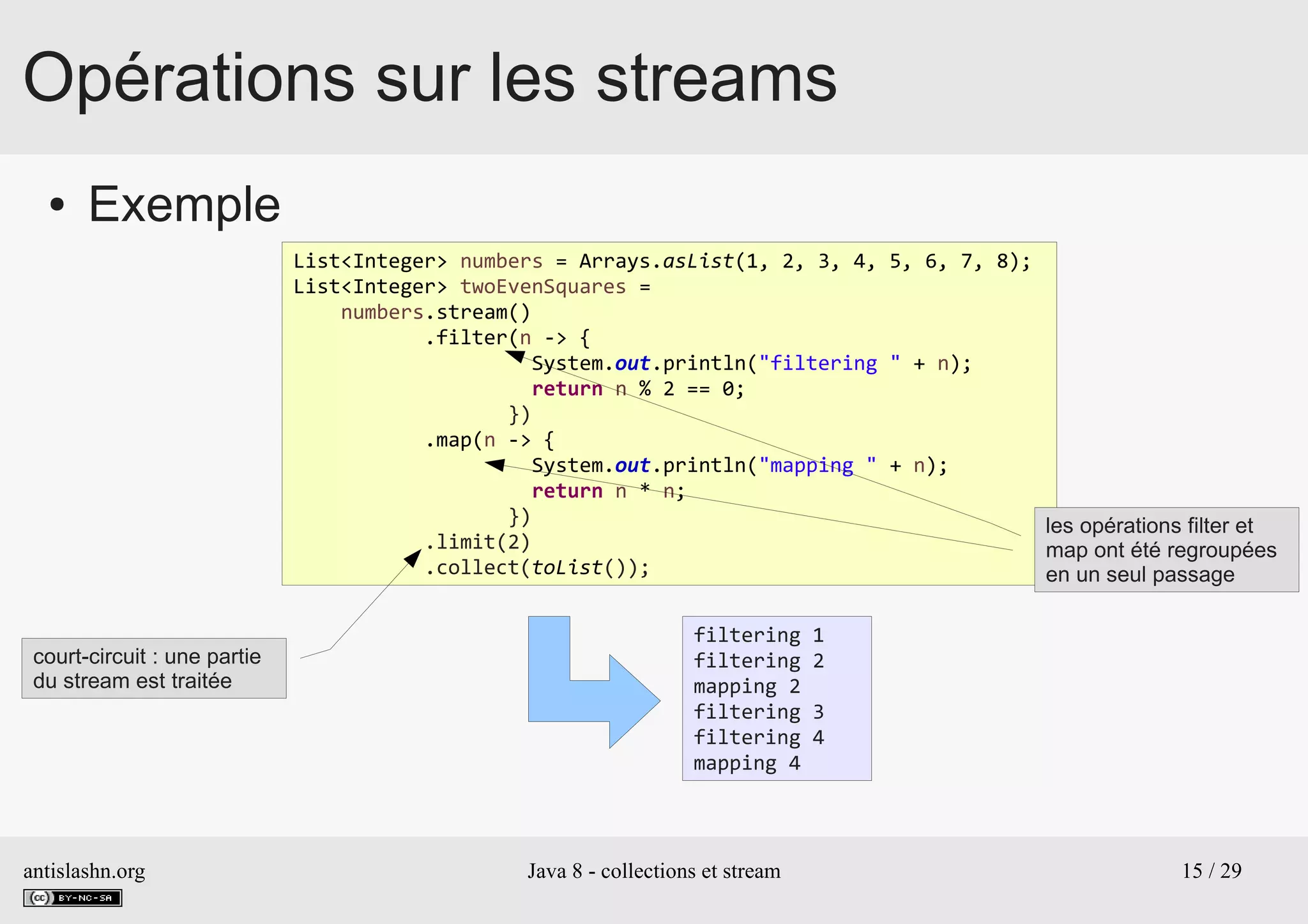 Opérations sur les streams

• Exemple

List<Integer> numbers = Arrays.asList(1, 2, 3, 4, 5, 6, 7, 8);
List<Integer> twoEvenSquares =
    numbers.stream()
           .filter(n -> {
                System.out.println("filtering " + n);
                return n % 2 == 0;
              })
           .map(n -> {
                System.out.println("mapping " + n);
                return n * n;
              })
           .limit(2)
           .collect(toList());

les opérations filter et map ont été regroupées en un seul passage

court-circuit : une partie du stream est traitée

filtering 1
filtering 2
mapping 2
filtering 3
filtering 4
mapping 4

antislashn.org

cc BY-NC-SA

Java 8 - collections et stream

15 / 29